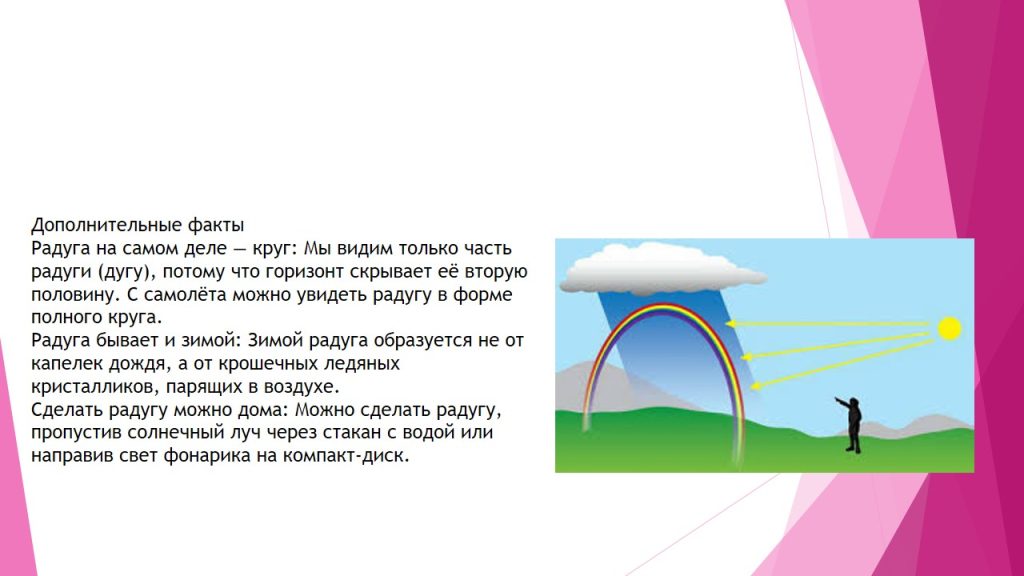 Дополнительные факты
Радуга на самом деле — круг: Мы видим только часть радуги (дугу), потому что горизонт скрывает её вторую половину. С самолёта можно увидеть радугу в форме полного круга.
Радуга бывает и зимой: Зимой радуга образуется не от капелек дождя, а от крошечных ледяных кристалликов, парящих в воздухе.
Сделать радугу можно дома: Можно сделать радугу, пропустив солнечный луч через стакан с водой или направив свет фонарика на компакт-диск.